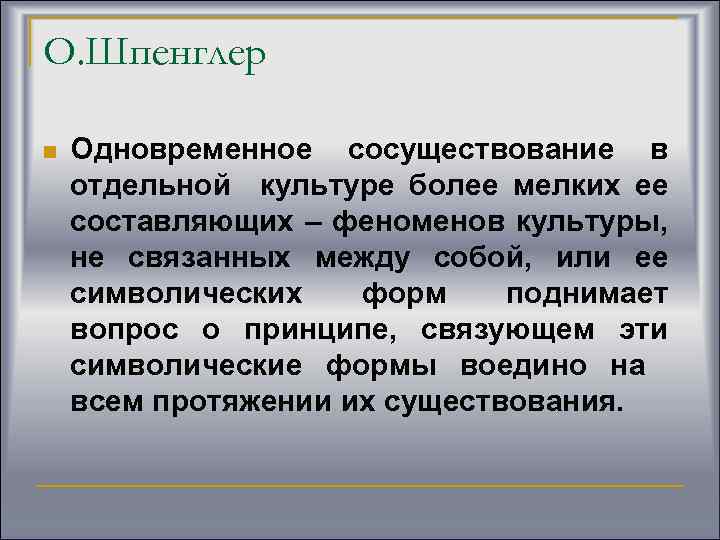 О.Шпенглер

Одновременное сосуществование в отдельной культуре более мелких ее составляющих – феноменов культуры, не связанных между собой, или ее символических форм поднимает вопрос о принципе, связующем эти символические формы воедино на всем протяжении их существования.